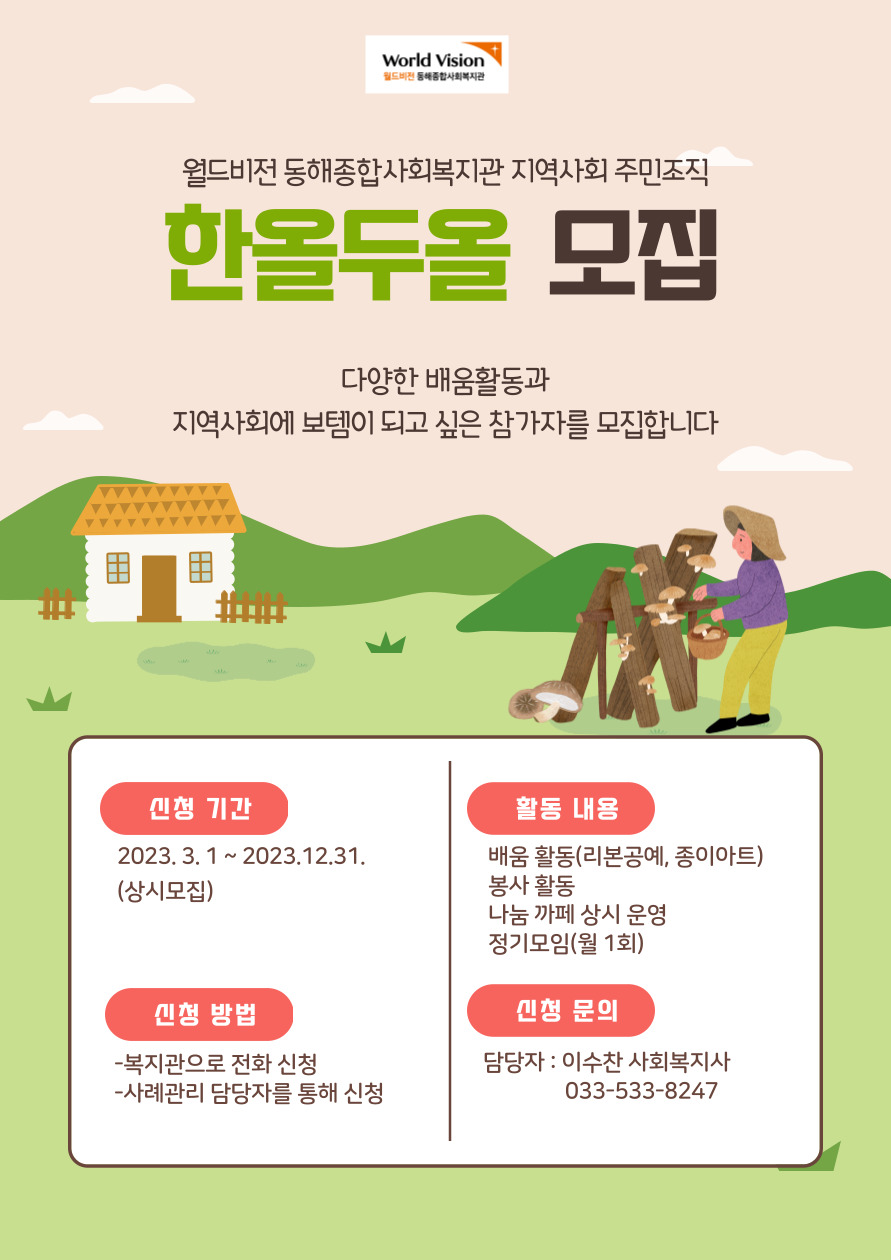 World Vision
월드비전 동해종합사회복지관

월드비전 동해종합사회복지관 지역사회 주민조직

한올두올 모집

다양한 배움활동과
지역사회에 보템이 되고 싶은 참가자를 모집합니다

신청 기간

2023. 3. 1 ~ 2023.12.31.
(상시모집)

신청 방법

-복지관으로 전화 신청
-사례관리 담당자를 통해 신청

활동 내용

배움 활동(리본공예, 종이아트)
봉사 활동
나눔 까페 상시 운영
정기모임(월 1회)

신청 문의

담당자 : 이수찬 사회복지사
033-533-8247